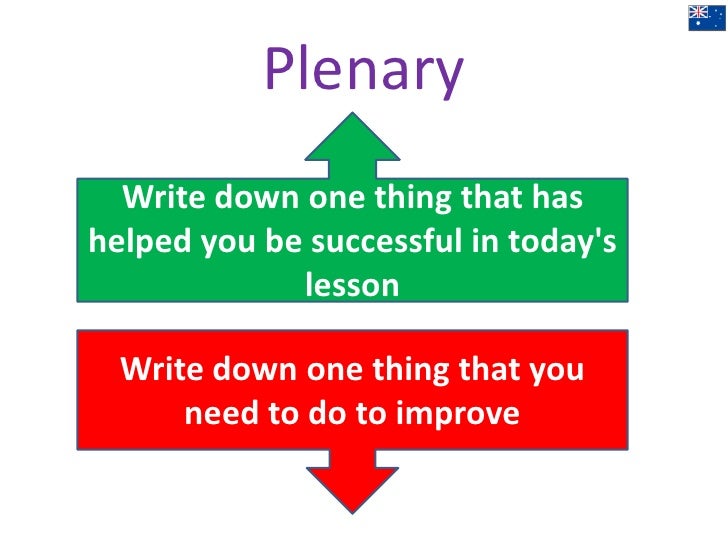 Plenary

Write down one thing that has helped you be successful in today's lesson

Write down one thing that you need to do to improve